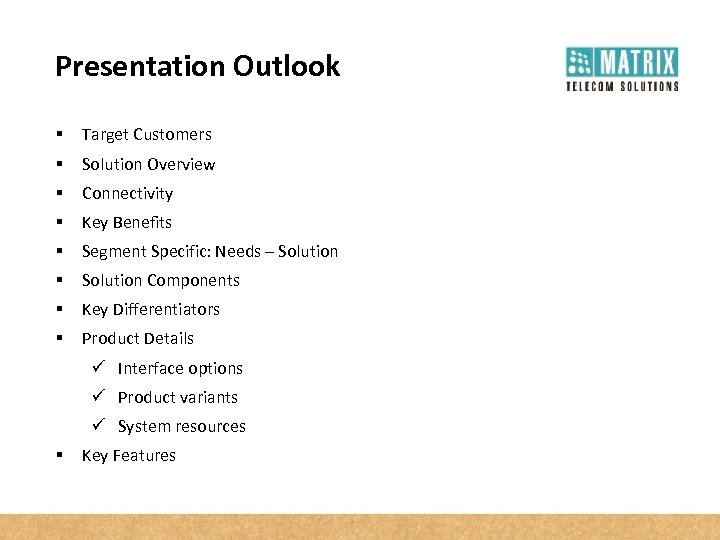 Presentation Outlook

MATRIX
TELECOM SOLUTIONS

▪ Target Customers
▪ Solution Overview
▪ Connectivity
▪ Key Benefits
▪ Segment Specific: Needs – Solution
▪ Solution Components
▪ Key Differentiators
▪ Product Details
✓ Interface options
✓ Product variants
✓ System resources
▪ Key Features